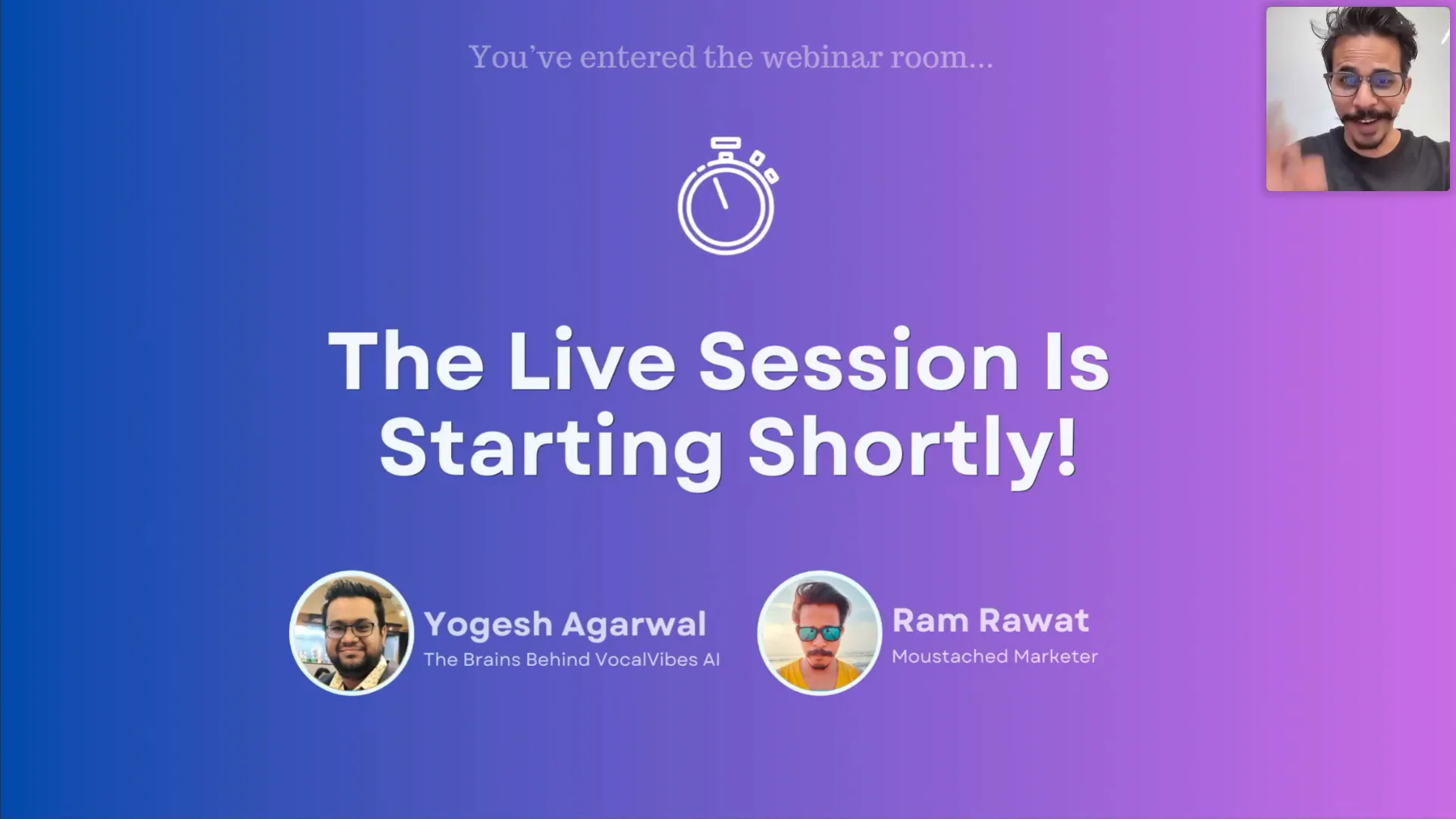 You've entered the webinar room...

The Live Session Is Starting Shortly!

Yogesh Agarwal
The Brains Behind VocalVibes AI

Ram Rawat
Moustached Marketer